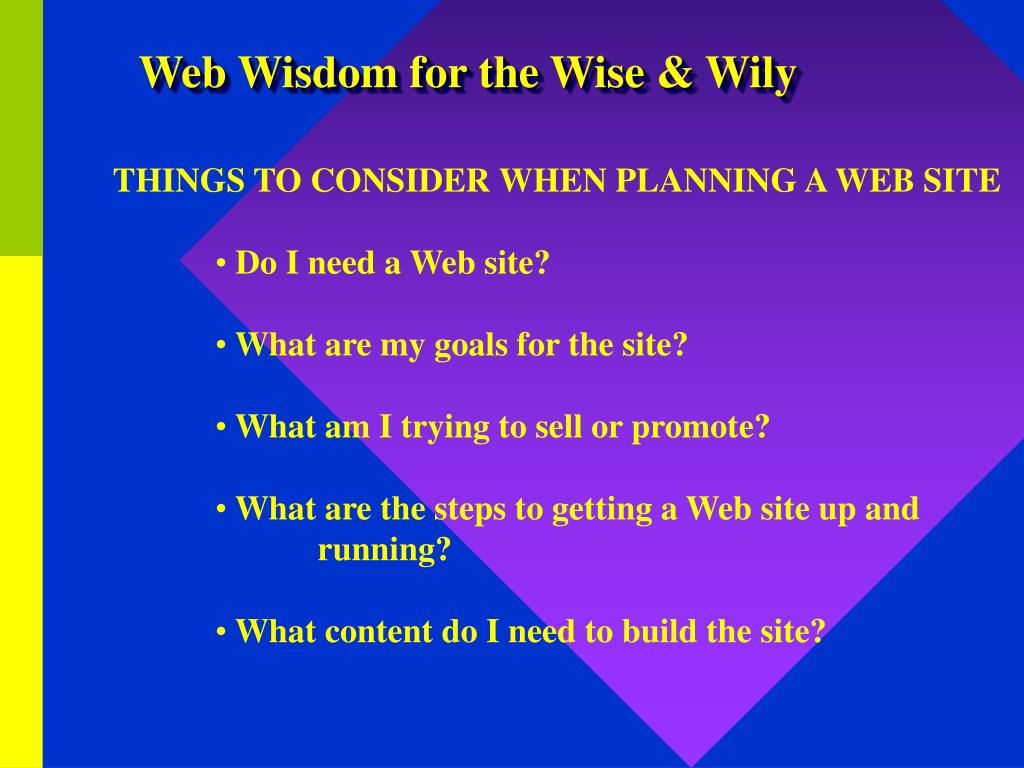 Web Wisdom for the Wise & Wily

THINGS TO CONSIDER WHEN PLANNING A WEB SITE

• Do I need a Web site?

• What are my goals for the site?

• What am I trying to sell or promote?

• What are the steps to getting a Web site up and running?

• What content do I need to build the site?